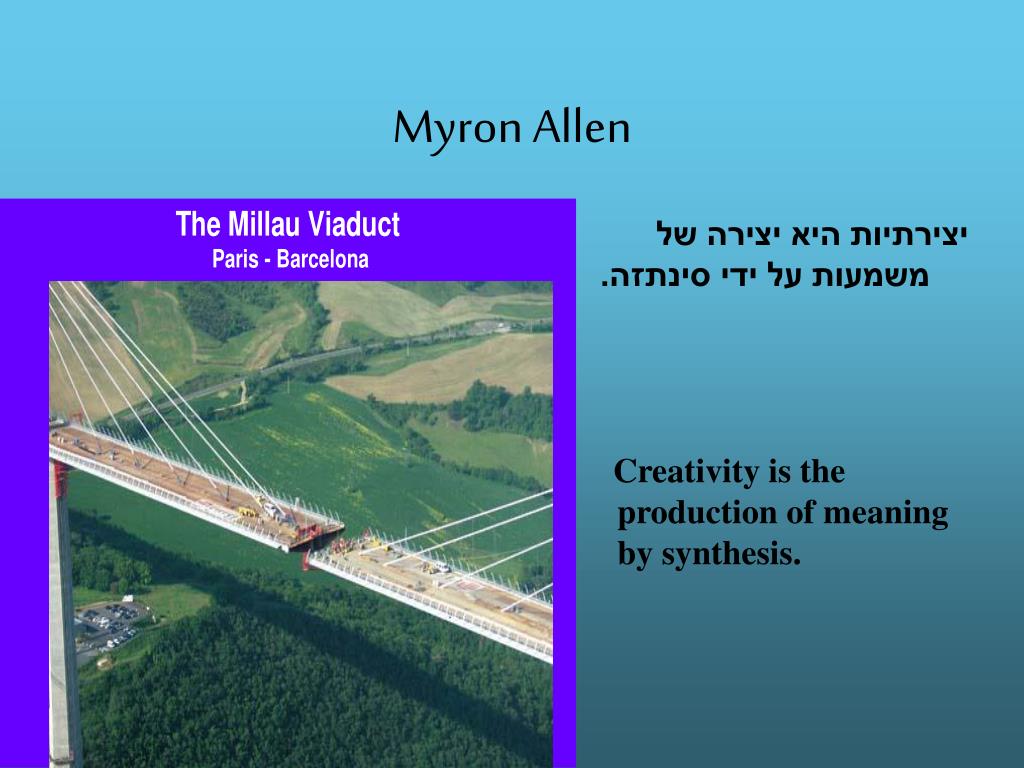 Myron Allen

The Millau Viaduct
Paris - Barcelona

יצירתיות היא יצירה של משמעות על ידי סינתזה.

Creativity is the production of meaning by synthesis.